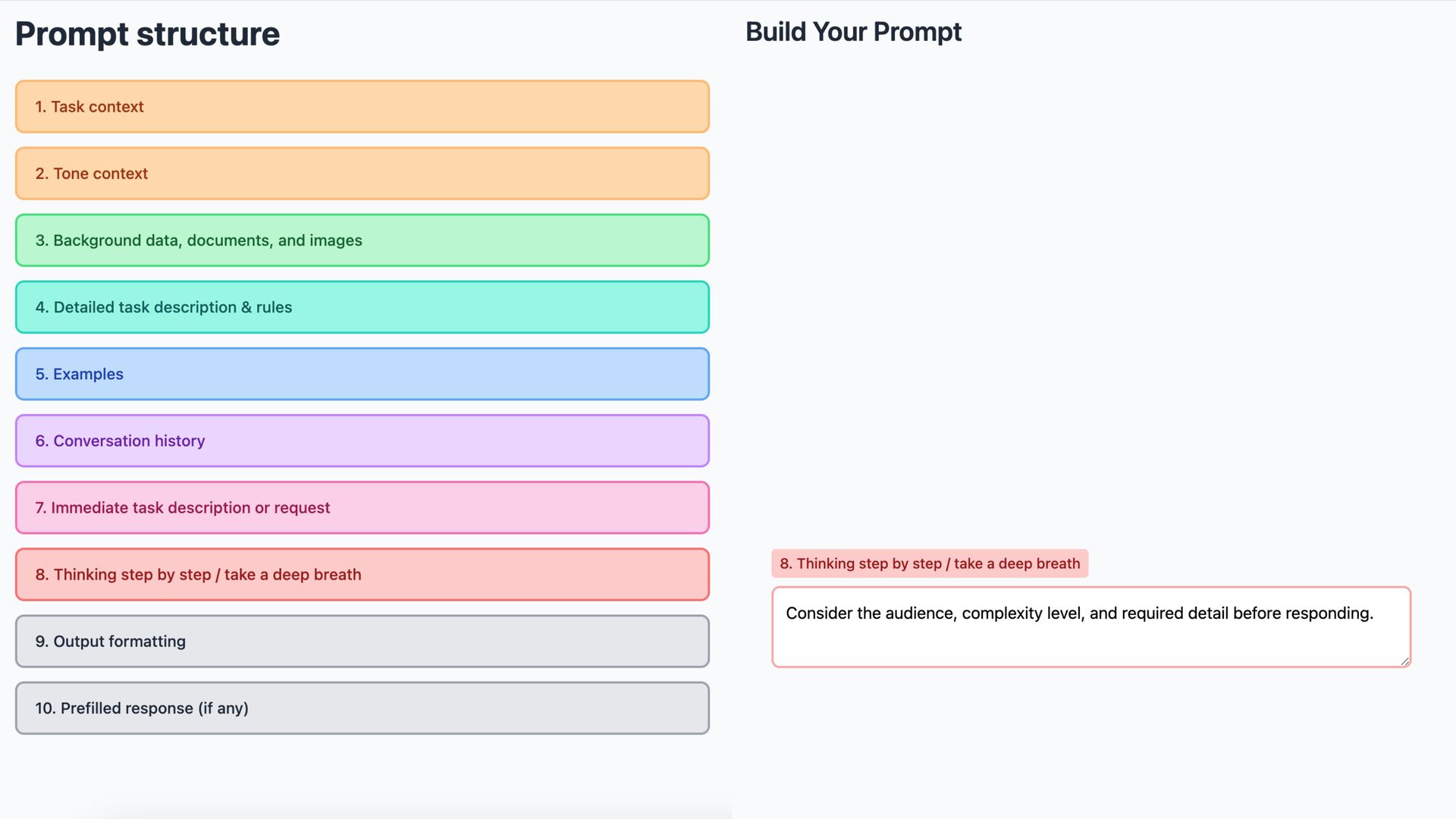 Prompt structure

1. Task context

2. Tone context

3. Background data, documents, and images

4. Detailed task description & rules

5. Examples

6. Conversation history

7. Immediate task description or request

8. Thinking step by step / take a deep breath

9. Output formatting

10. Prefilled response (if any)

Build Your Prompt

8. Thinking step by step / take a deep breath

Consider the audience, complexity level, and required detail before responding.